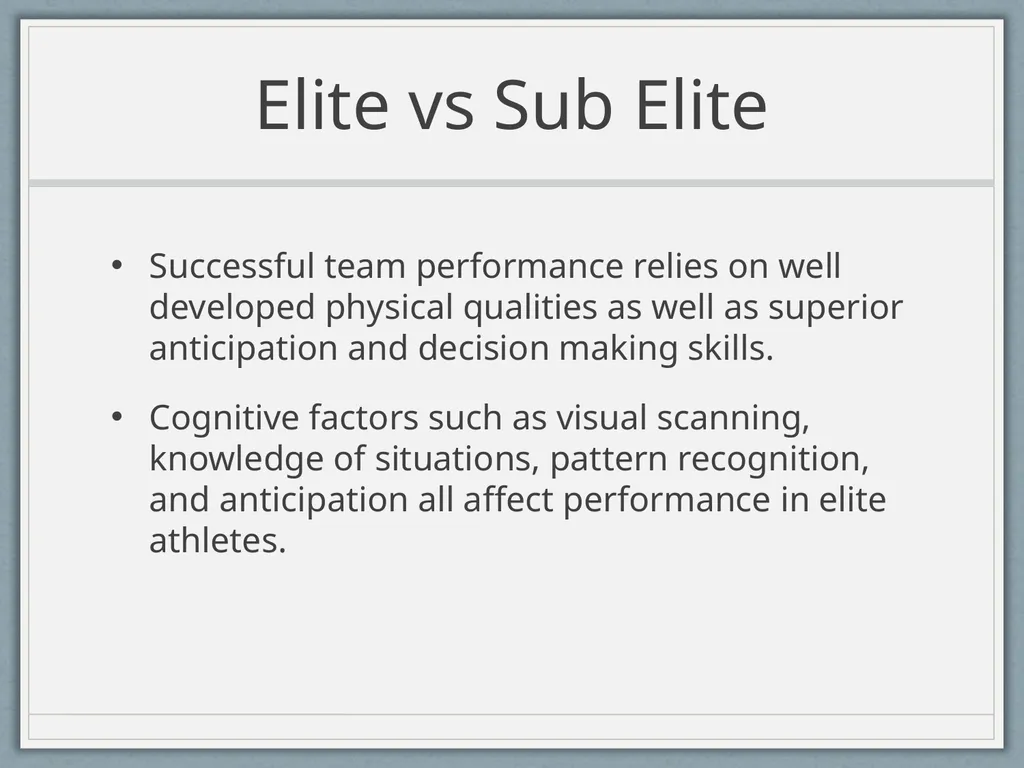 Elite vs Sub Elite

• Successful team performance relies on well developed physical qualities as well as superior anticipation and decision making skills.

• Cognitive factors such as visual scanning, knowledge of situations, pattern recognition, and anticipation all affect performance in elite athletes.